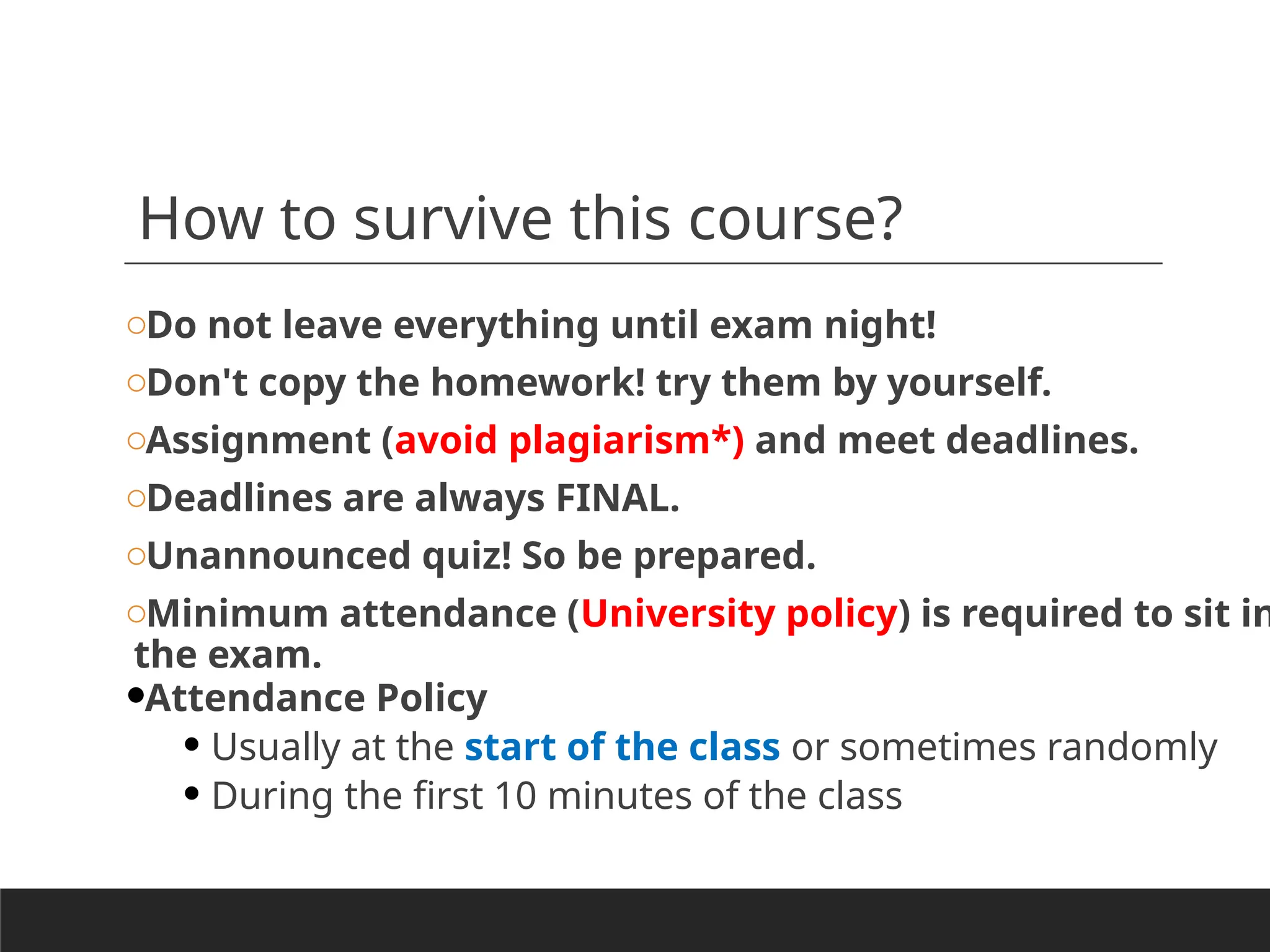 How to survive this course?

○Do not leave everything until exam night!

○Don't copy the homework! try them by yourself.

○Assignment (avoid plagiarism*) and meet deadlines.

○Deadlines are always FINAL.

○Unannounced quiz! So be prepared.

○Minimum attendance (University policy) is required to sit in the exam.

•Attendance Policy

• Usually at the start of the class or sometimes randomly

• During the first 10 minutes of the class